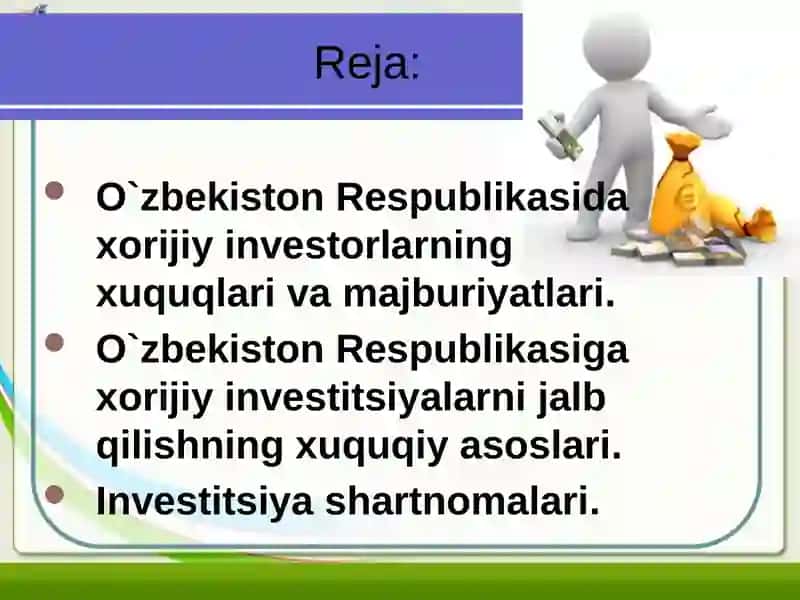 Reja:

- O`zbekiston Respublikasida xorijiy investorlarning xuquqlari va majburiyatlari.
- O`zbekiston Respublikasiga xorijiy investitsiyalarni jalb qilishning xuquqiy asoslari.
- Investitsiya shartnomalari.